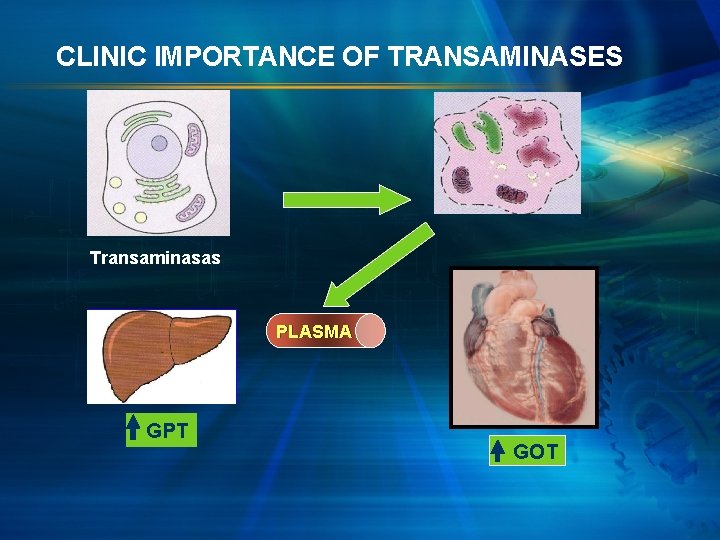 CLINIC IMPORTANCE OF TRANSAMINASES

Transaminasas

PLASMA

↑ GPT

↑ GOT